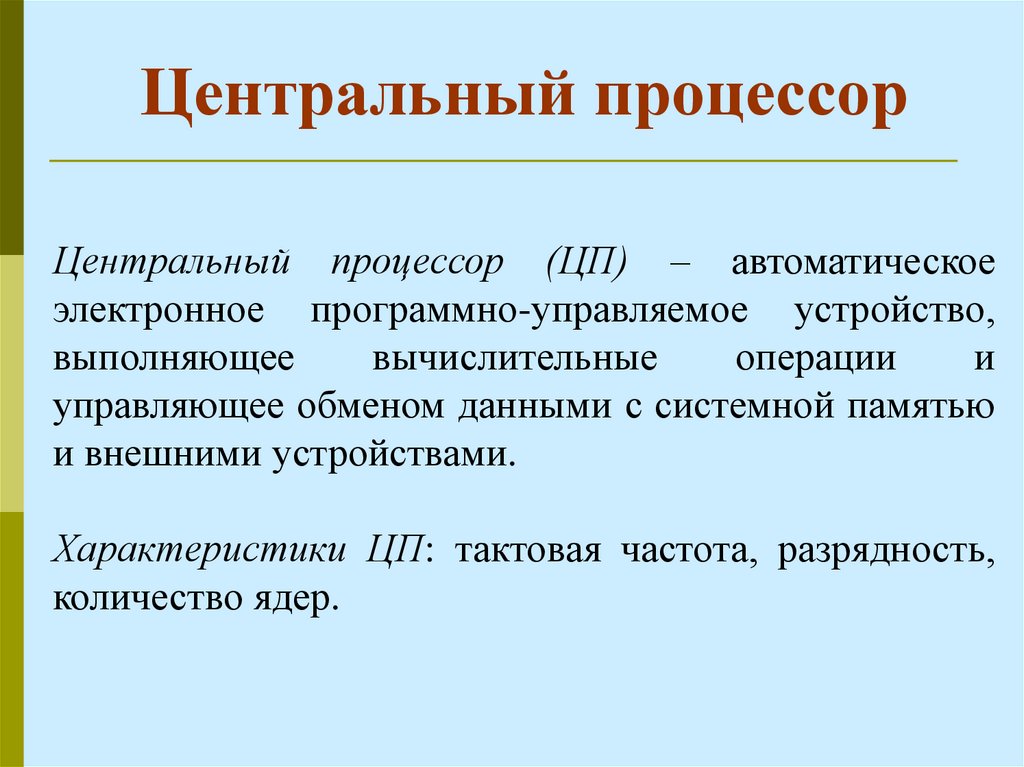 Центральный процессор

Центральный процессор (ЦП) – автоматическое электронное программно-управляемое устройство, выполняющее вычислительные операции и управляющее обменом данными с системной памятью и внешними устройствами.

Характеристики ЦП: тактовая частота, разрядность, количество ядер.